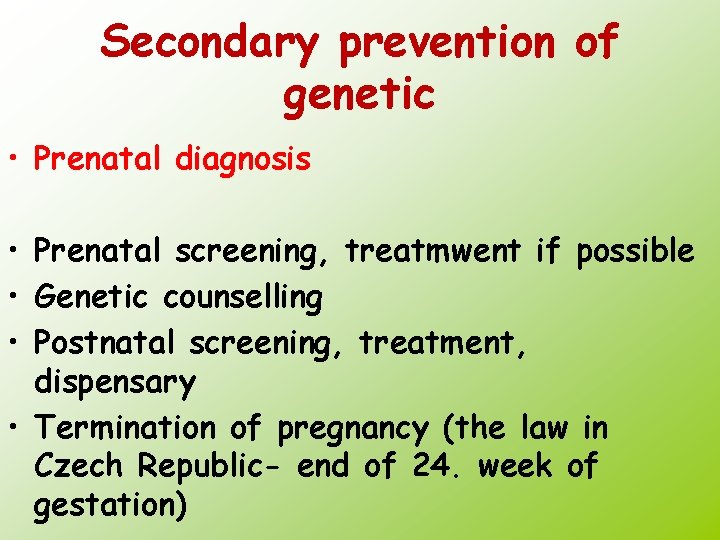 Secondary prevention of genetic

• Prenatal diagnosis

• Prenatal screening, treatmwent if possible
• Genetic counselling
• Postnatal screening, treatment, dispensary
• Termination of pregnancy (the law in Czech Republic- end of 24. week of gestation)